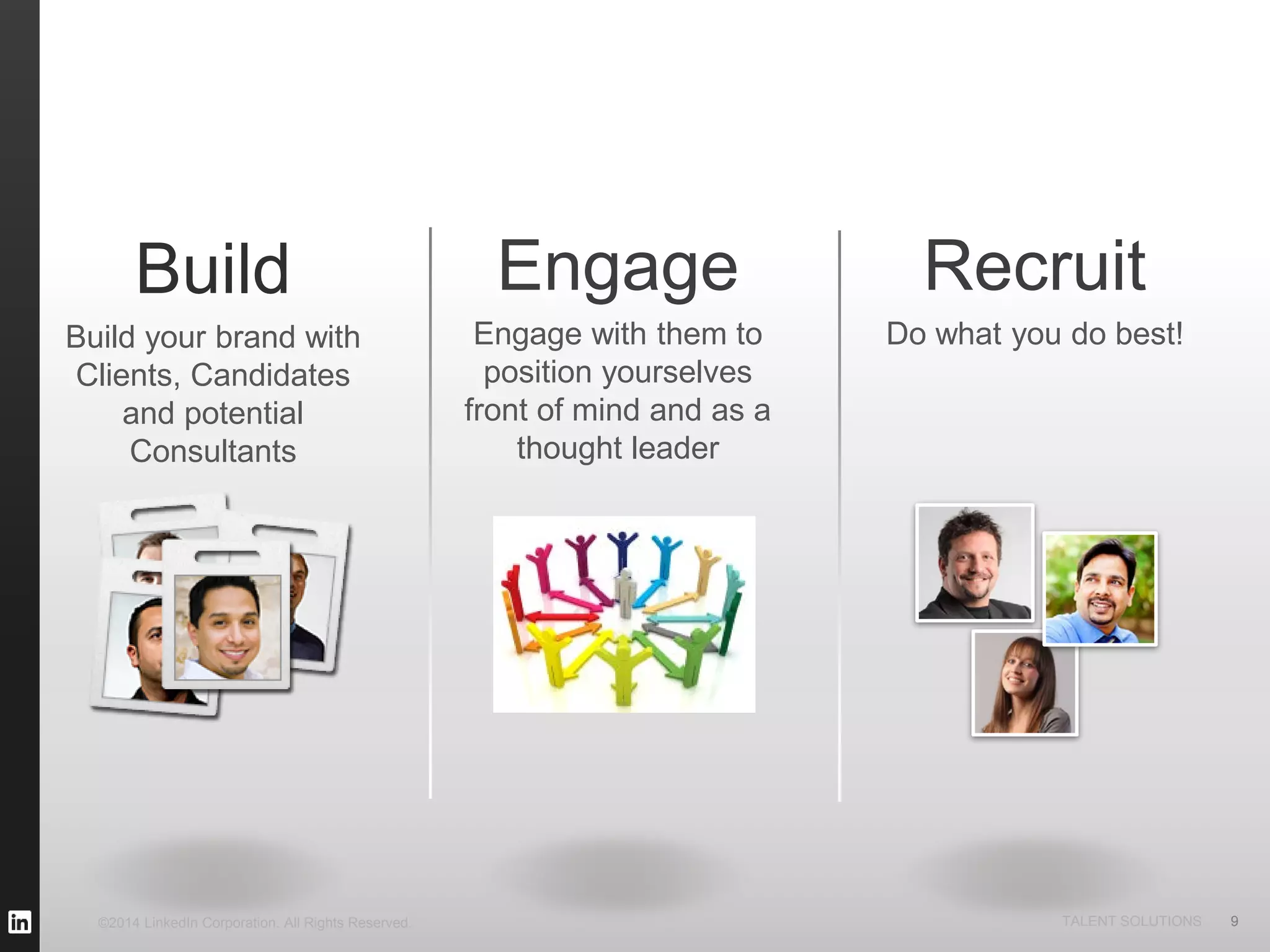 Build

Build your brand with Clients, Candidates and potential Consultants

Engage

Engage with them to position yourselves front of mind and as a thought leader

Recruit

Do what you do best!

in

©2014 LinkedIn Corporation. All Rights Reserved.

TALENT SOLUTIONS 9